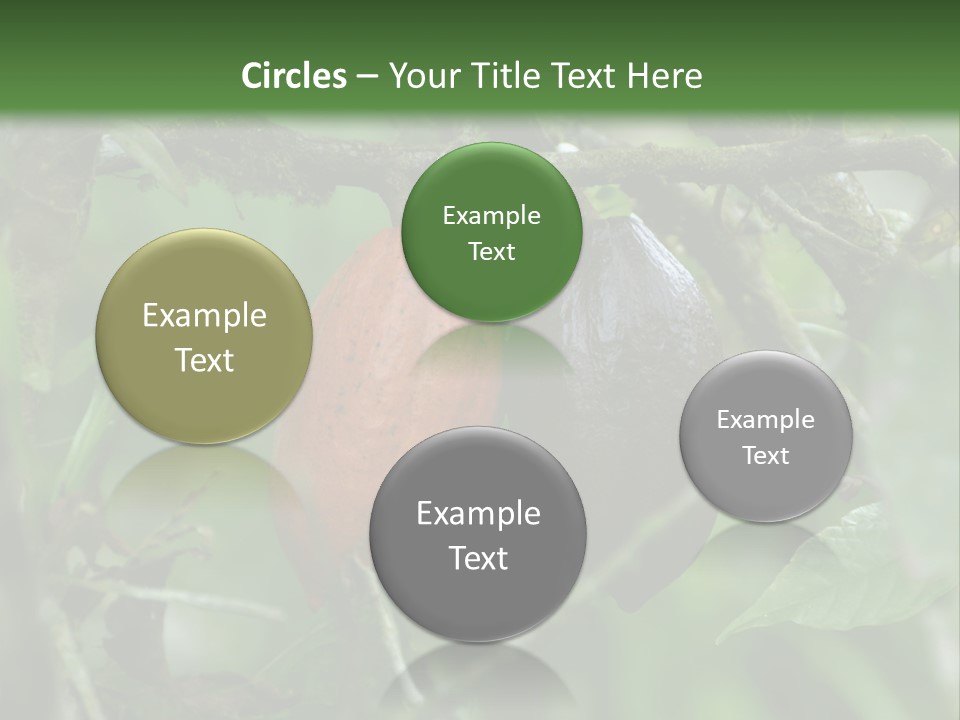 Circles – Your Title Text Here

Example Text

Example Text

Example Text

Example Text